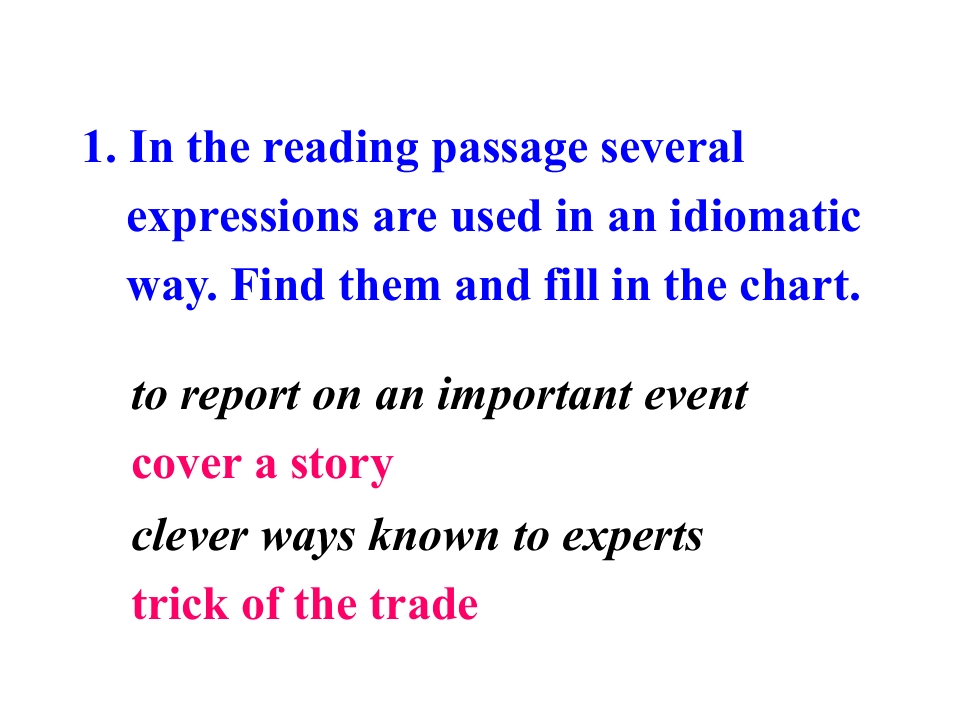 1. In the reading passage several expressions are used in an idiomatic way. Find them and fill in the chart.

to report on an important event

cover a story

clever ways known to experts

trick of the trade